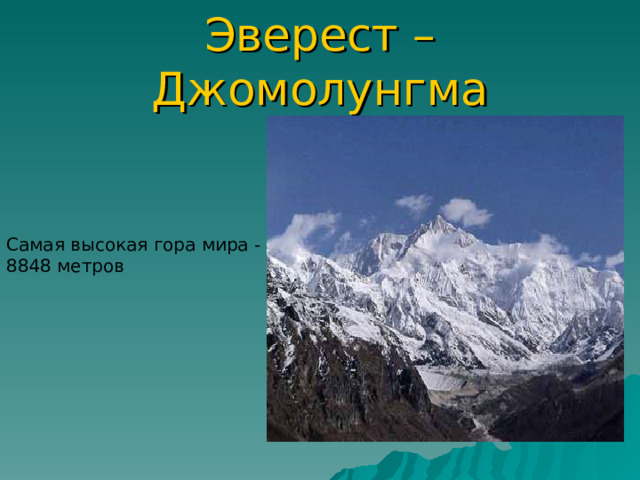 Эверест – Джомолунгма

Самая высокая гора мира - 8848 метров